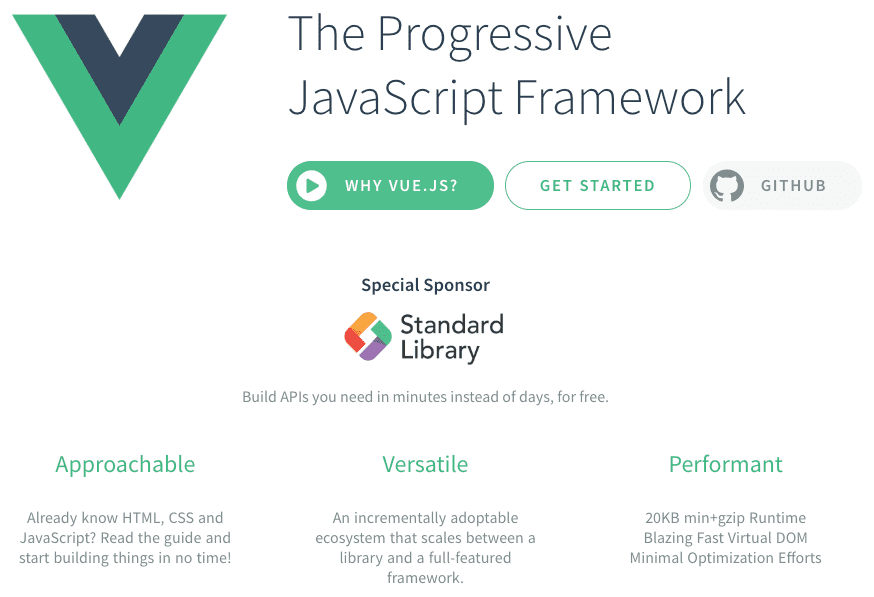 The Progressive JavaScript Framework

WHY VUE.JS?

GET STARTED

GITHUB

Special Sponsor

Standard Library

Build APIs you need in minutes instead of days, for free.

Approachable

Already know HTML, CSS and JavaScript? Read the guide and start building things in no time!

Versatile

An incrementally adoptable ecosystem that scales between a library and a full-featured framework.

Performant

20KB min+gzip Runtime
Blazing Fast Virtual DOM
Minimal Optimization Efforts